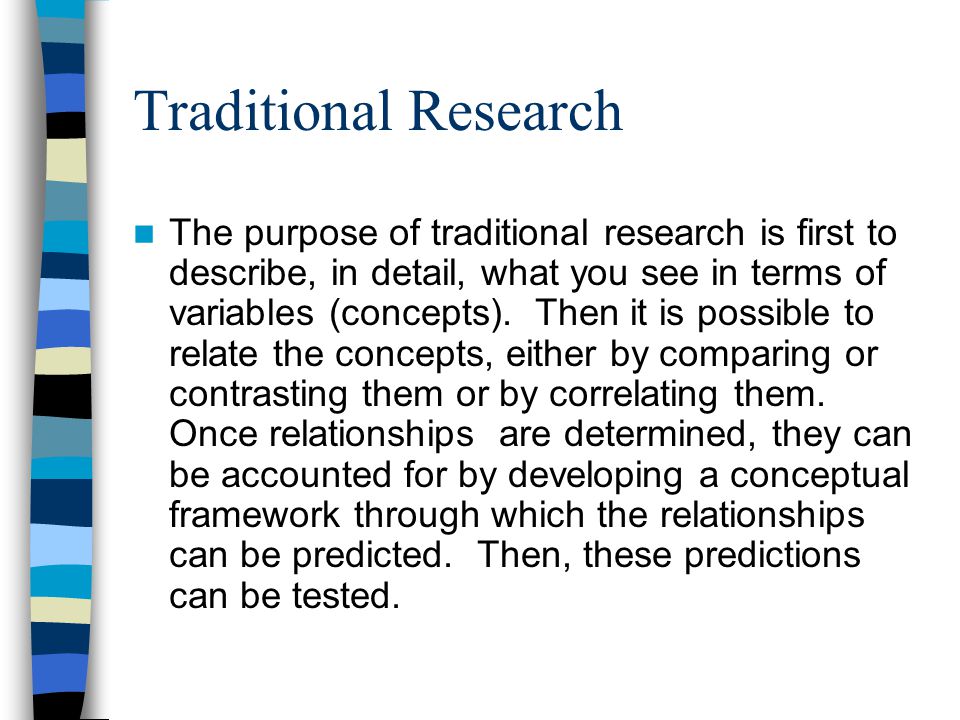 Traditional Research

The purpose of traditional research is first to describe, in detail, what you see in terms of variables (concepts). Then it is possible to relate the concepts, either by comparing or contrasting them or by correlating them. Once relationships are determined, they can be accounted for by developing a conceptual framework through which the relationships can be predicted. Then, these predictions can be tested.